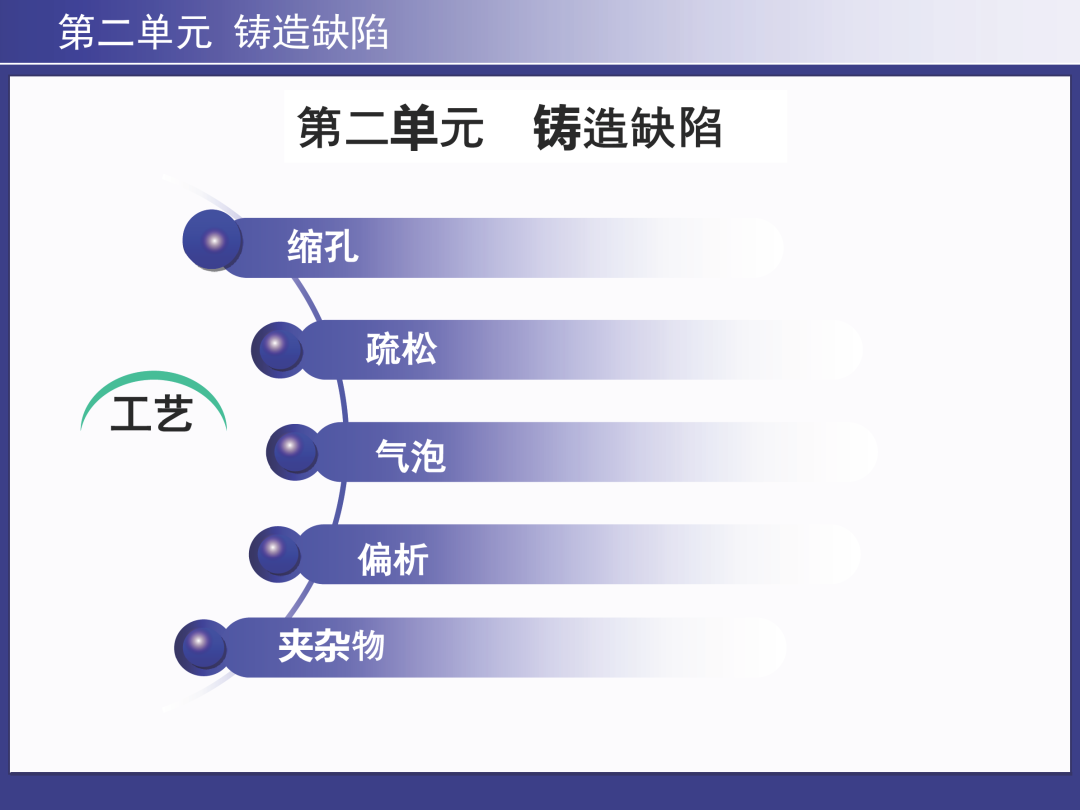 第二单元 铸造缺陷

第二单元 铸造缺陷

缩孔

疏松

工艺

气泡

偏析

夹杂物